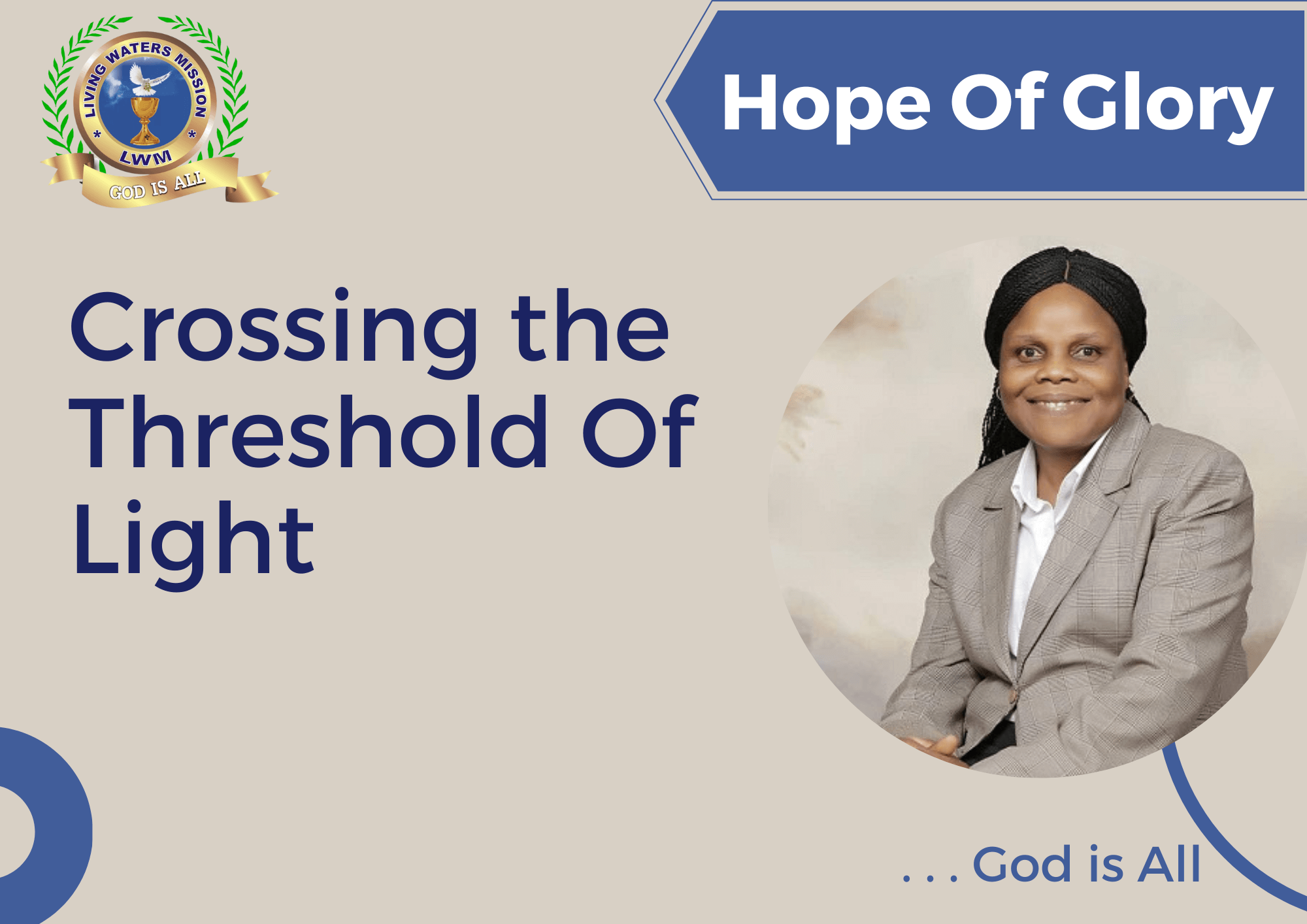 LIVING WATERS MISSION
LWM
GOD IS ALL

Hope Of Glory

Crossing the Threshold Of Light

. . . God is All